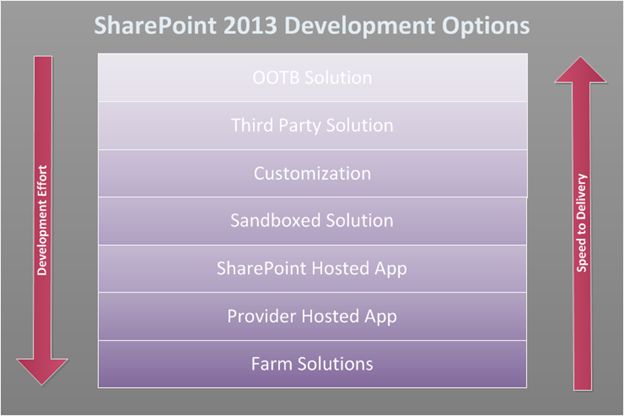 SharePoint 2013 Development Options

Development Effort

OOTB Solution

Third Party Solution

Customization

Sandboxed Solution

SharePoint Hosted App

Provider Hosted App

Farm Solutions

Speed to Delivery